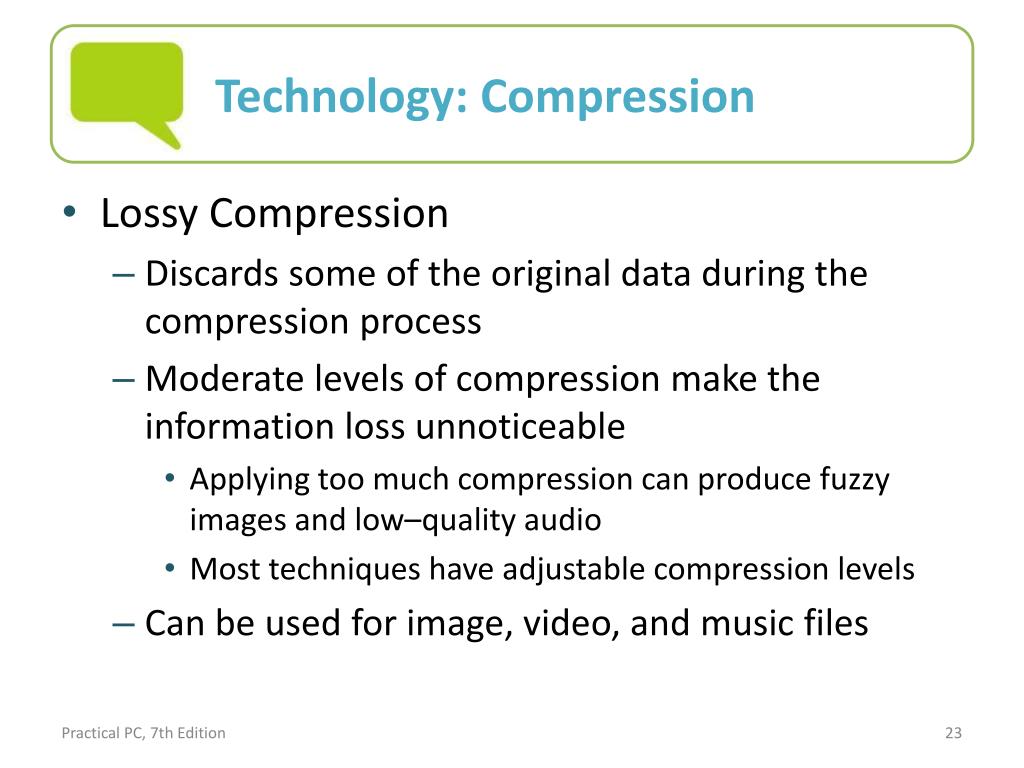 Technology: Compression

• Lossy Compression
– Discards some of the original data during the compression process
– Moderate levels of compression make the information loss unnoticeable
• Applying too much compression can produce fuzzy images and low–quality audio
• Most techniques have adjustable compression levels
– Can be used for image, video, and music files

Practical PC, 7th Edition

23